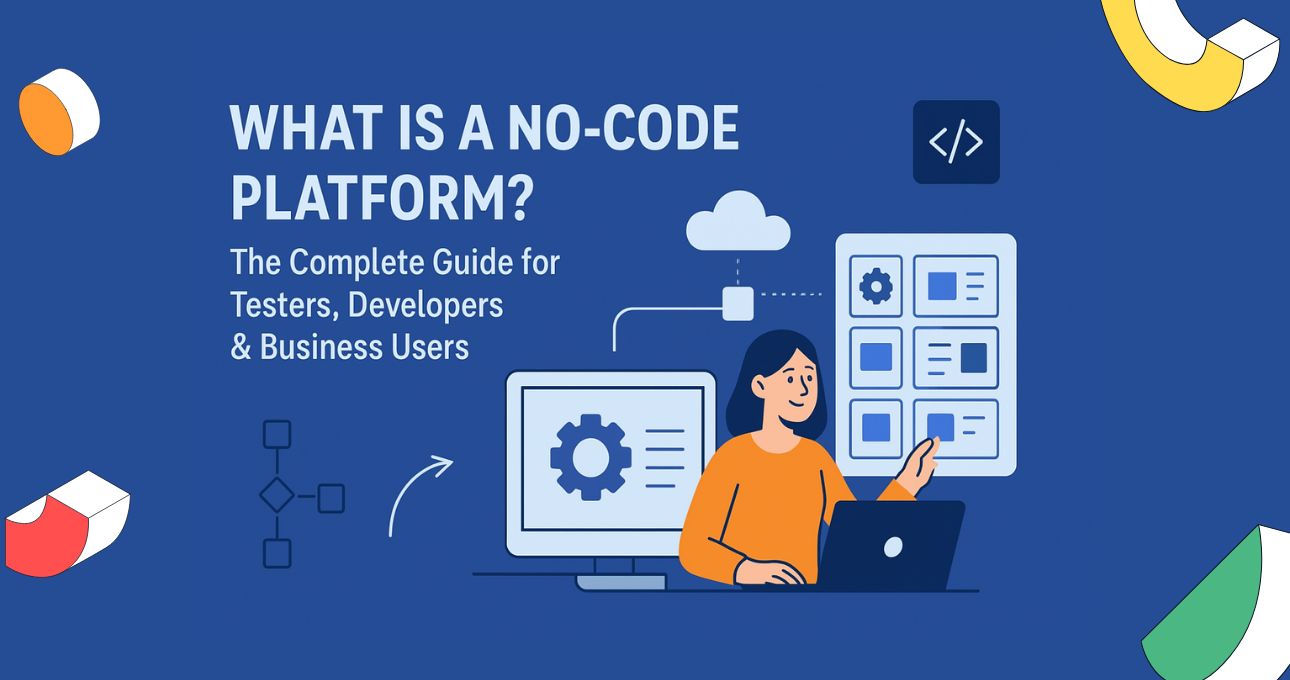 WHAT IS A NO-CODE PLATFORM?

The Complete Guide for Testers, Developers & Business Users

</>